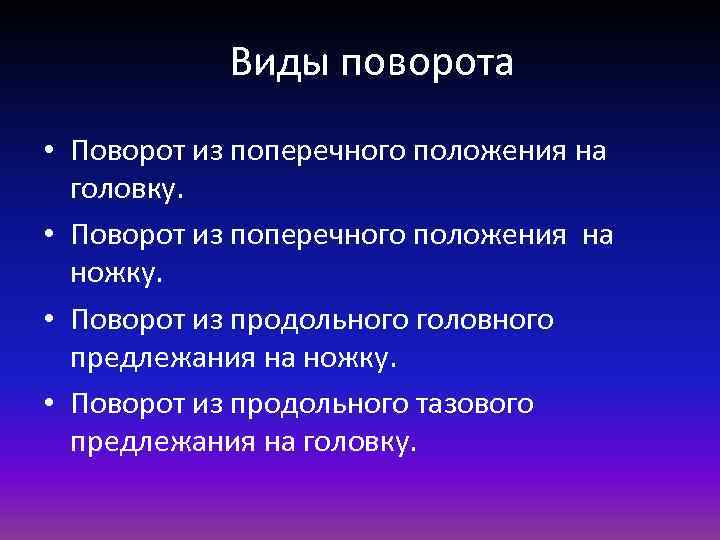 Виды поворота

• Поворот из поперечного положения на головку.
• Поворот из поперечного положения  на ножку.
• Поворот из продольного головного предлежания на ножку.
• Поворот из продольного тазового предлежания на головку.